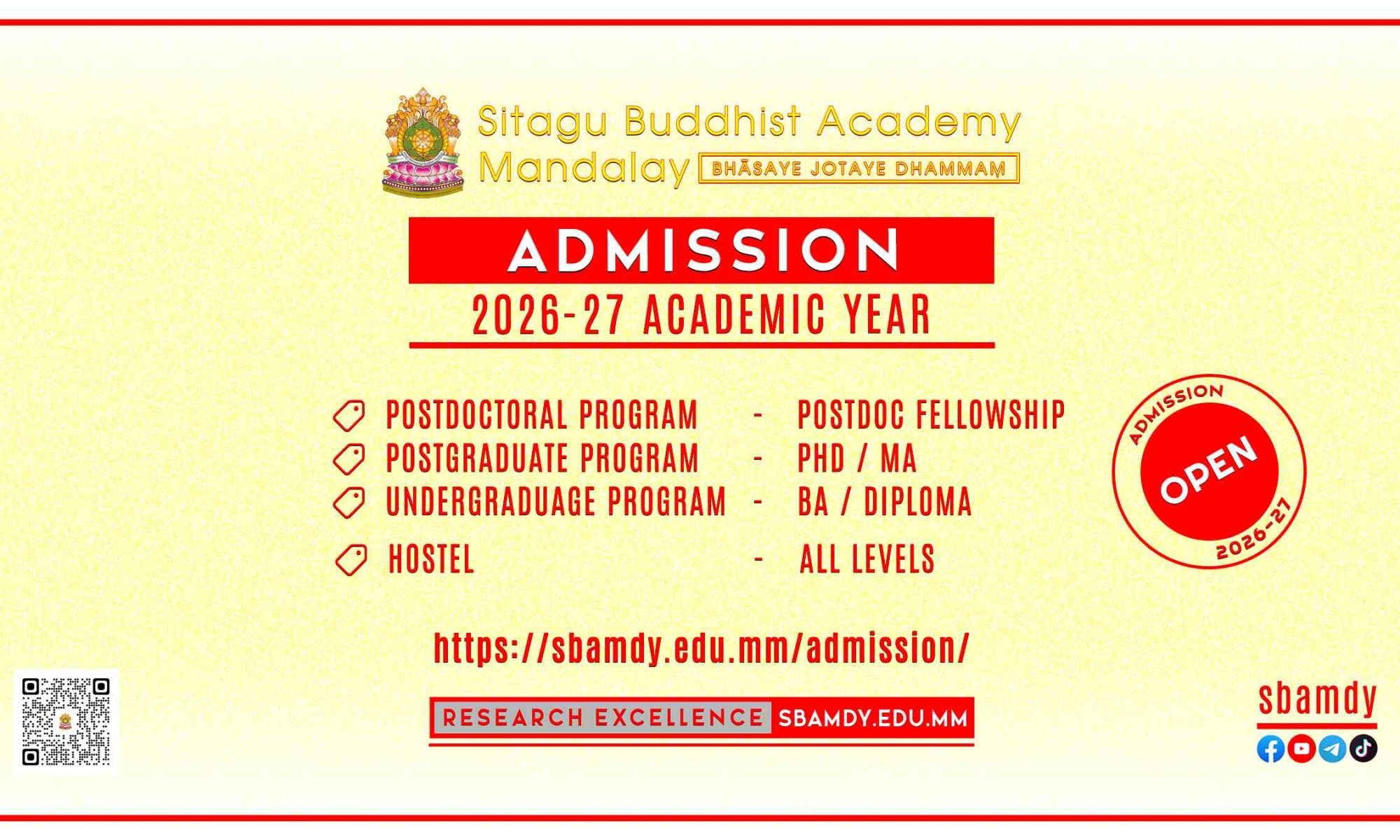 Sitagu Buddhist Academy
Mandalay BHĀSAYE JOTAYE DHAMMAṂ

ADMISSION

2026-27 ACADEMIC YEAR

POSTDOCTORAL PROGRAM - POSTDOC FELLOWSHIP
POSTGRADUATE PROGRAM - PHD / MA
UNDERGRADUAGE PROGRAM - BA / DIPLOMA
HOSTEL - ALL LEVELS

ADMISSION OPEN 2026-27

https://sbamdy.edu.mm/admission/

RESEARCH EXCELLENCE SBAMDY.EDU.MM

sbamdy